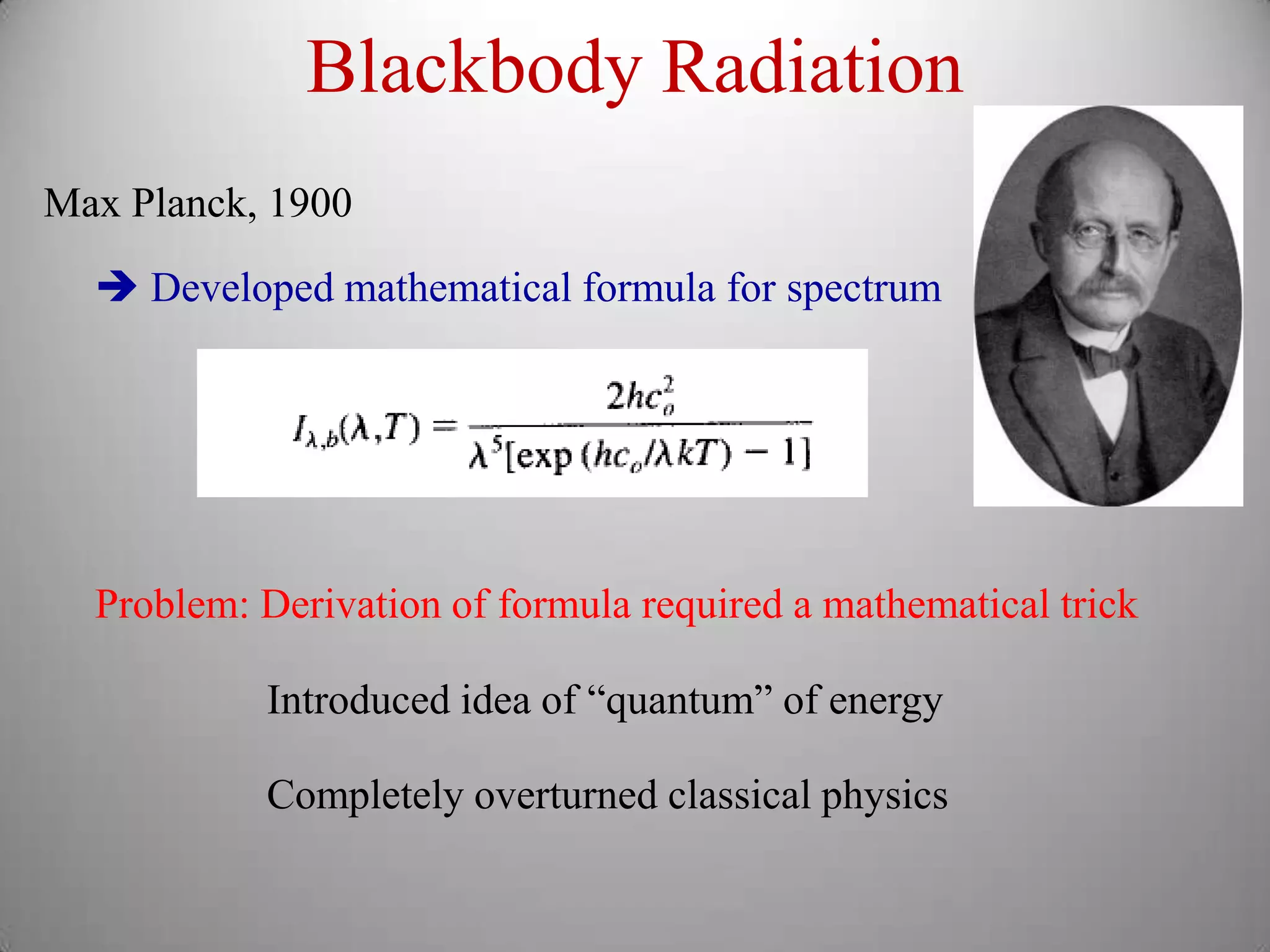 Blackbody Radiation

Max Planck, 1900

➔ Developed mathematical formula for spectrum

$I_{\lambda,b}(\lambda,T) = \frac{2hc_o^2}{\lambda^5[\exp(hc_o/\lambda kT) - 1]}$

Problem: Derivation of formula required a mathematical trick

Introduced idea of “quantum” of energy

Completely overturned classical physics